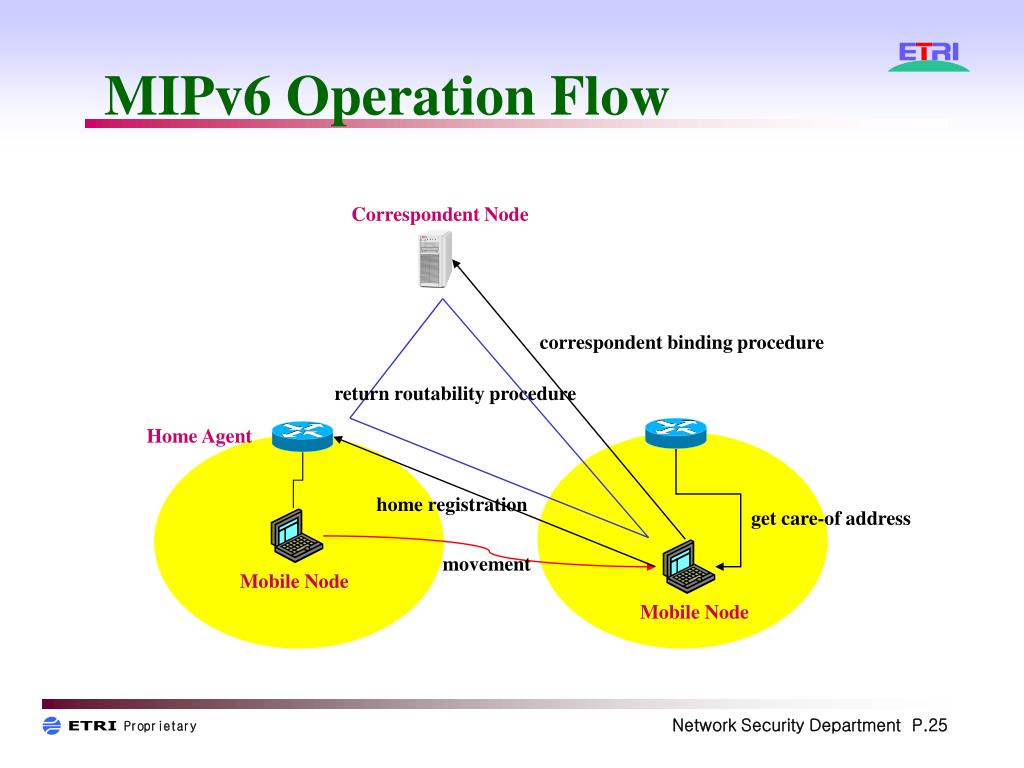 ETRI

MIPv6 Operation Flow

Correspondent Node

correspondent binding procedure

return routability procedure

Home Agent

home registration

get care-of address

movement

Mobile Node

Mobile Node

ETRI Proprietary

Network Security Department P.25